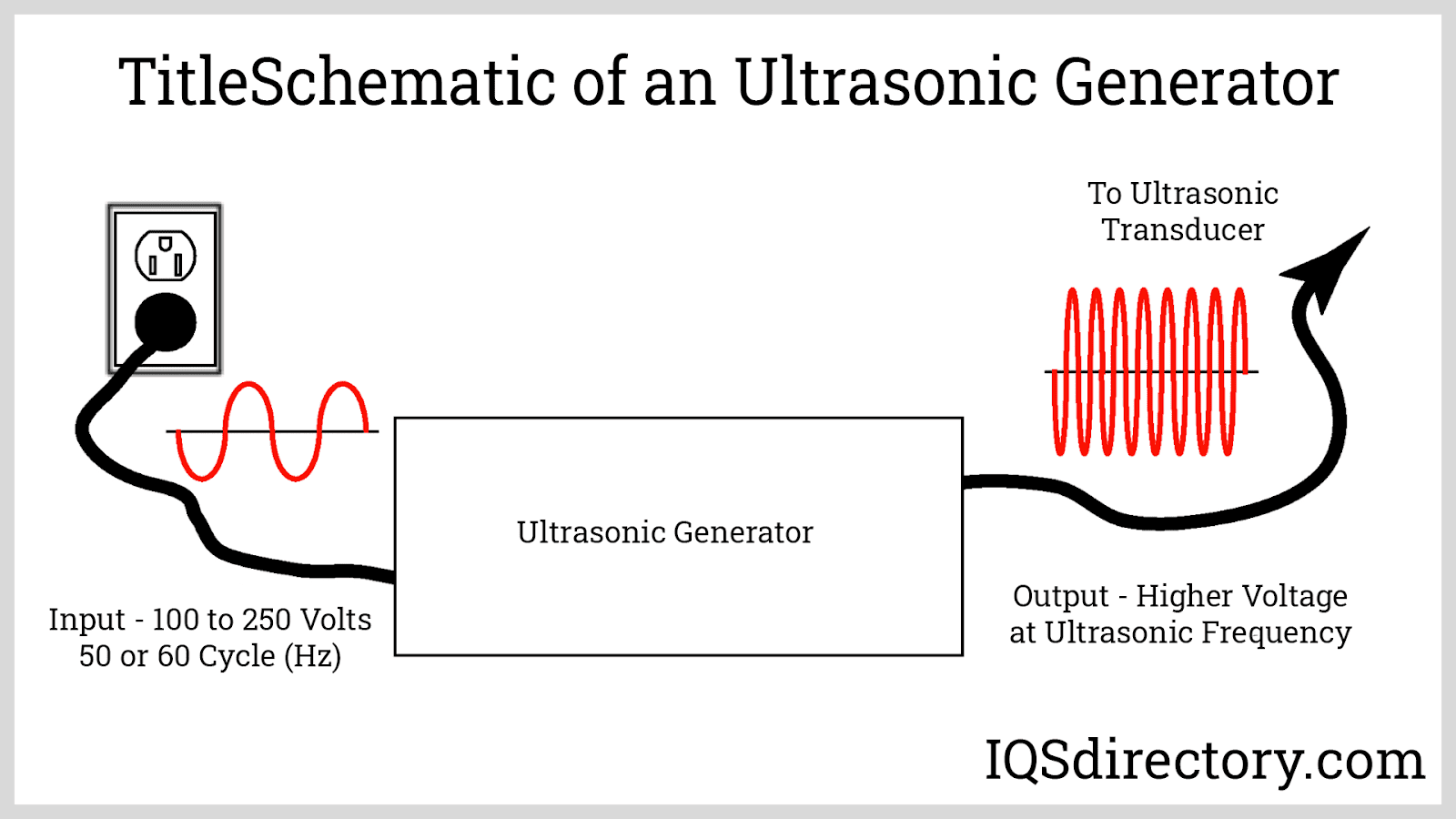 TitleSchematic of an Ultrasonic Generator

To Ultrasonic Transducer

Ultrasonic Generator

Input - 100 to 250 Volts
50 or 60 Cycle (Hz)

Output - Higher Voltage
at Ultrasonic Frequency

IQSdirectory.com